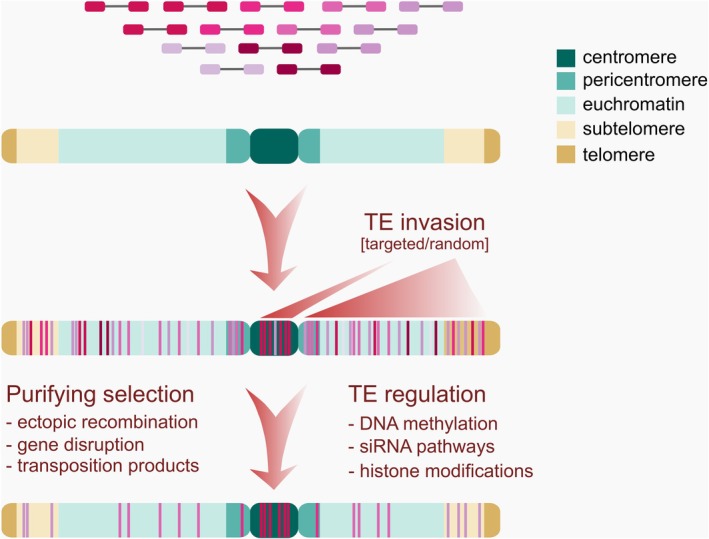 centromere
pericentromere
euchromatin
subtelomere
telomere

TE invasion
[targeted/random]

Purifying selection
- ectopic recombination
- gene disruption
- transposition products

TE regulation
- DNA methylation
- siRNA pathways
- histone modifications